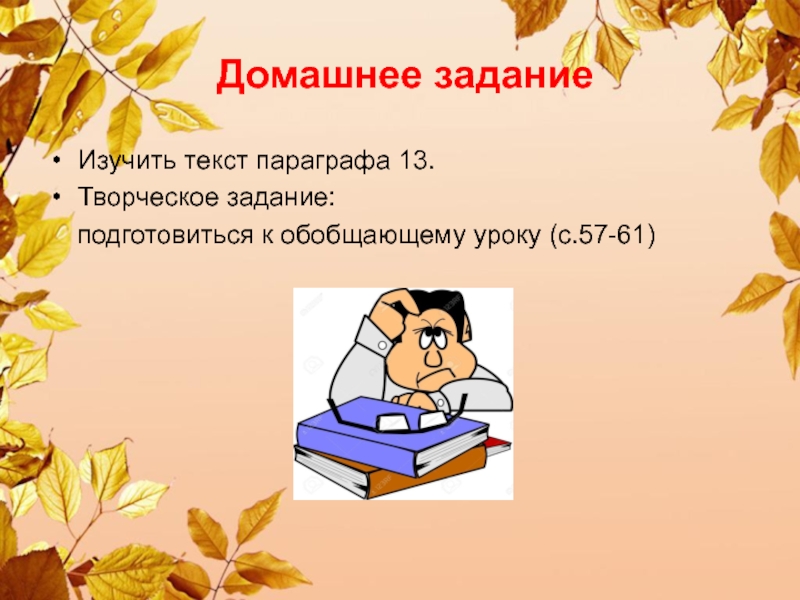 Домашнее задание

• Изучить текст параграфа 13.
• Творческое задание:
подготовиться к обобщающему уроку (с.57-61)